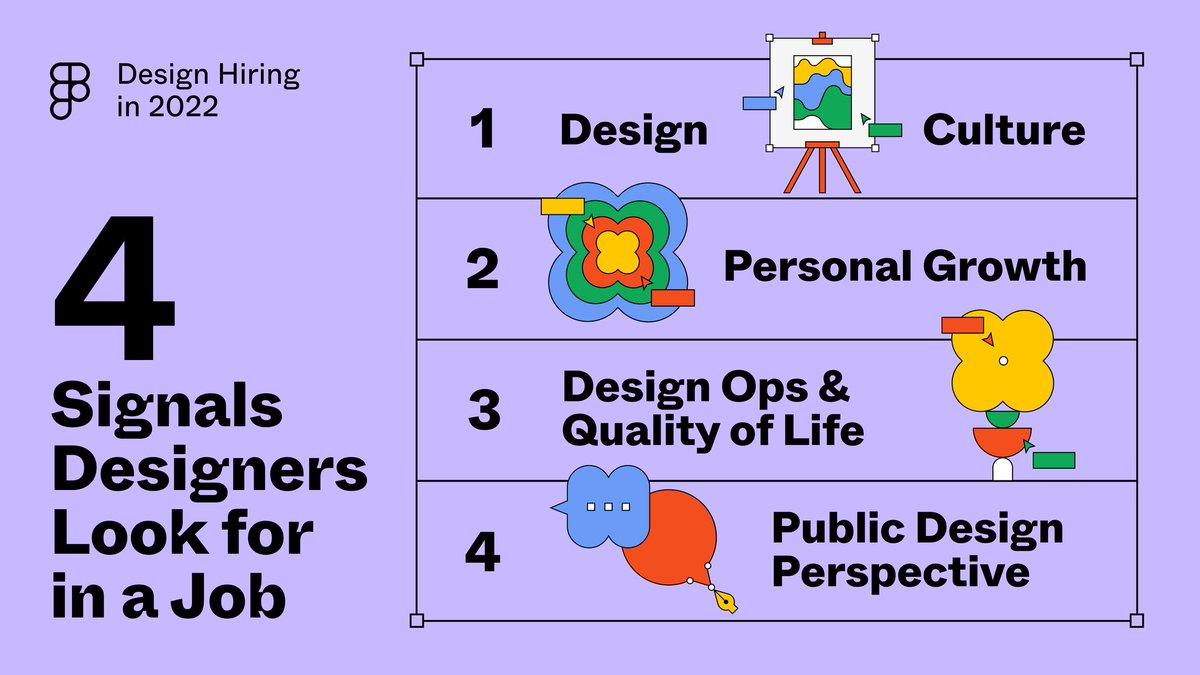 Design Hiring in 2022

4 Signals Designers Look for in a Job

1 Design Culture

2 Personal Growth

3 Design Ops & Quality of Life

4 Public Design Perspective